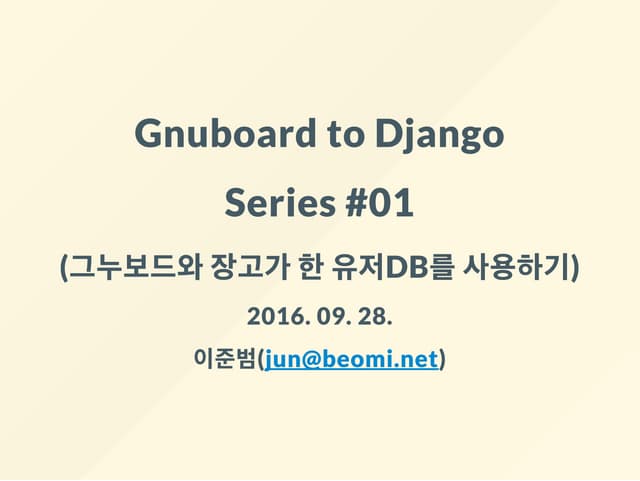 Gnuboard to Django

Series #01

(그누보드와 장고가 한 유저DB를 사용하기)

2016. 09. 28.

이준범(jun@beomi.net)